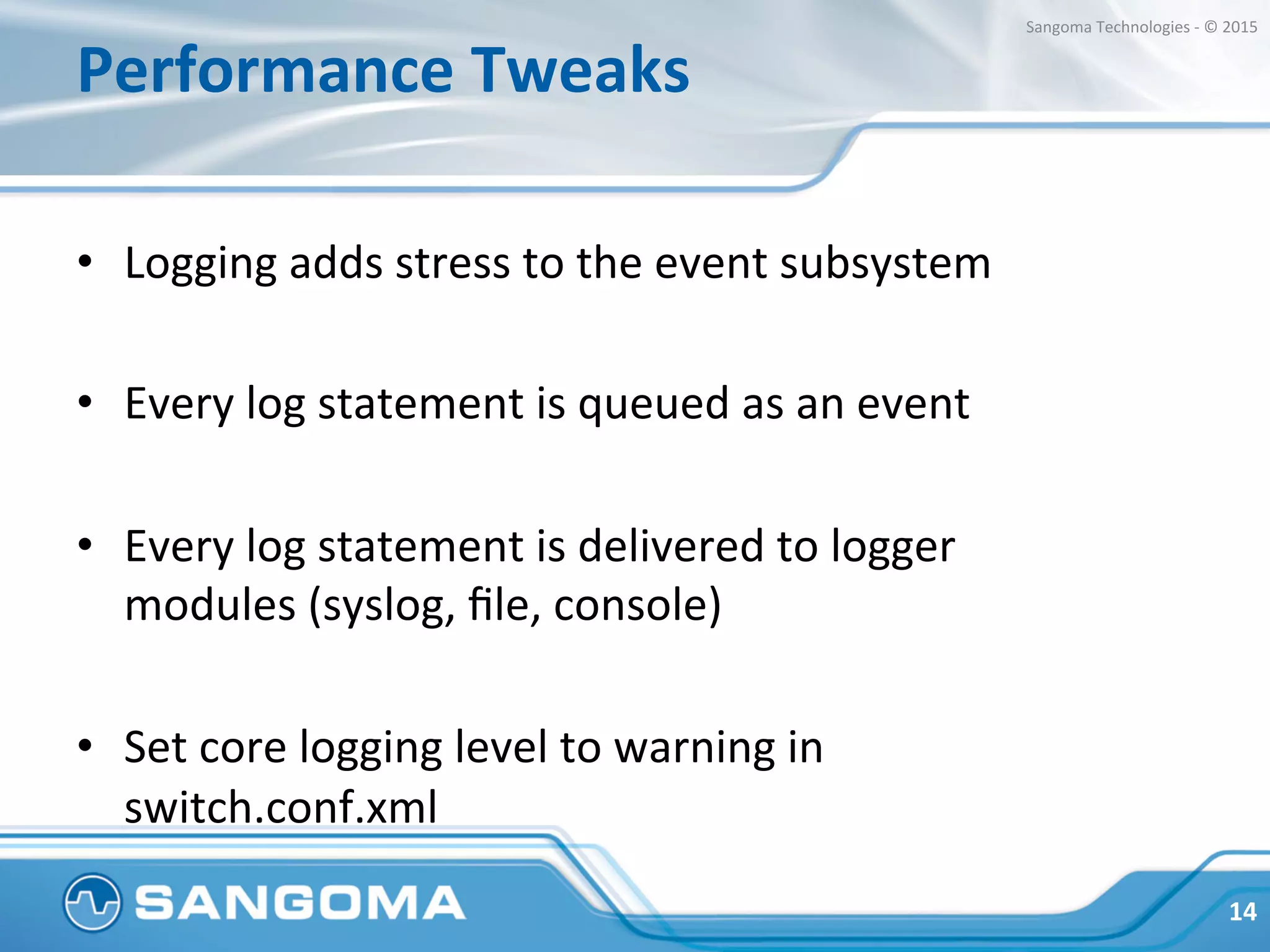 Sangoma Technologies - © 2015

Performance Tweaks

• Logging adds stress to the event subsystem

• Every log statement is queued as an event

• Every log statement is delivered to logger modules (syslog, file, console)

• Set core logging level to warning in switch.conf.xml

SANGOMA

14